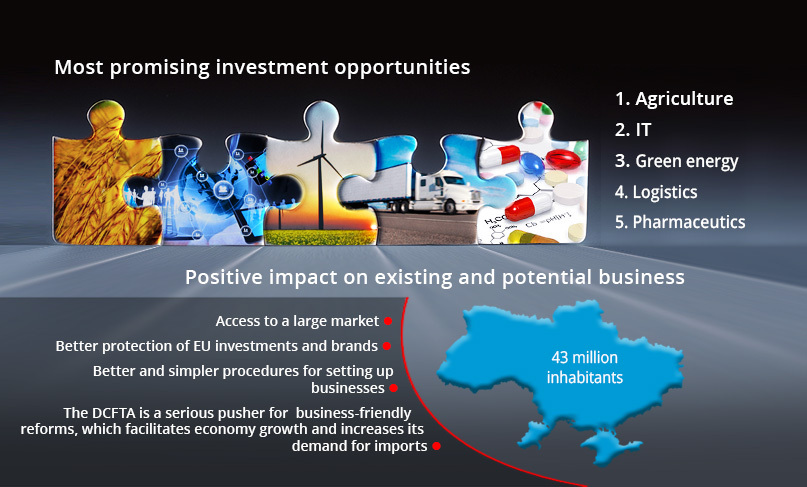 Most promising investment opportunities

1. Agriculture
2. IT
3. Green energy
4. Logistics
5. Pharmaceutics

Positive impact on existing and potential business

Access to a large market

Better protection of EU investments and brands

Better and simpler procedures for setting up businesses

The DCFTA is a serious pusher for business-friendly reforms, which facilitates economy growth and increases its demand for imports

43 million inhabitants